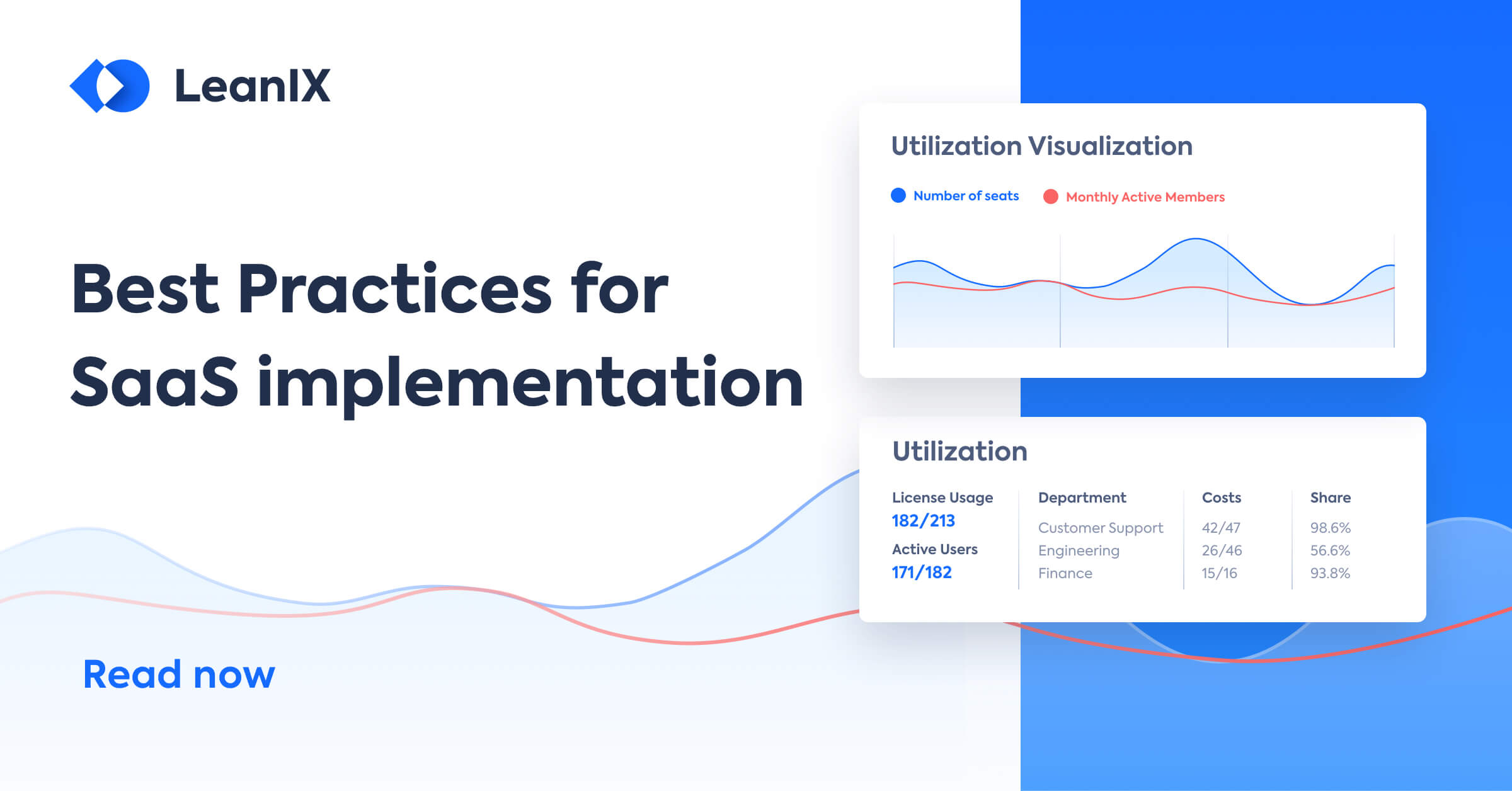 LeanIX

Best Practices for SaaS implementation

Read now

Utilization Visualization

Number of seats   Monthly Active Members

Utilization

License Usage
182/213
Active Users
171/182

| Department | Costs | Share |
|---|---|---|
| Customer Support | 42/47 | 98.6% |
| Engineering | 26/46 | 56.6% |
| Finance | 15/16 | 93.8% |